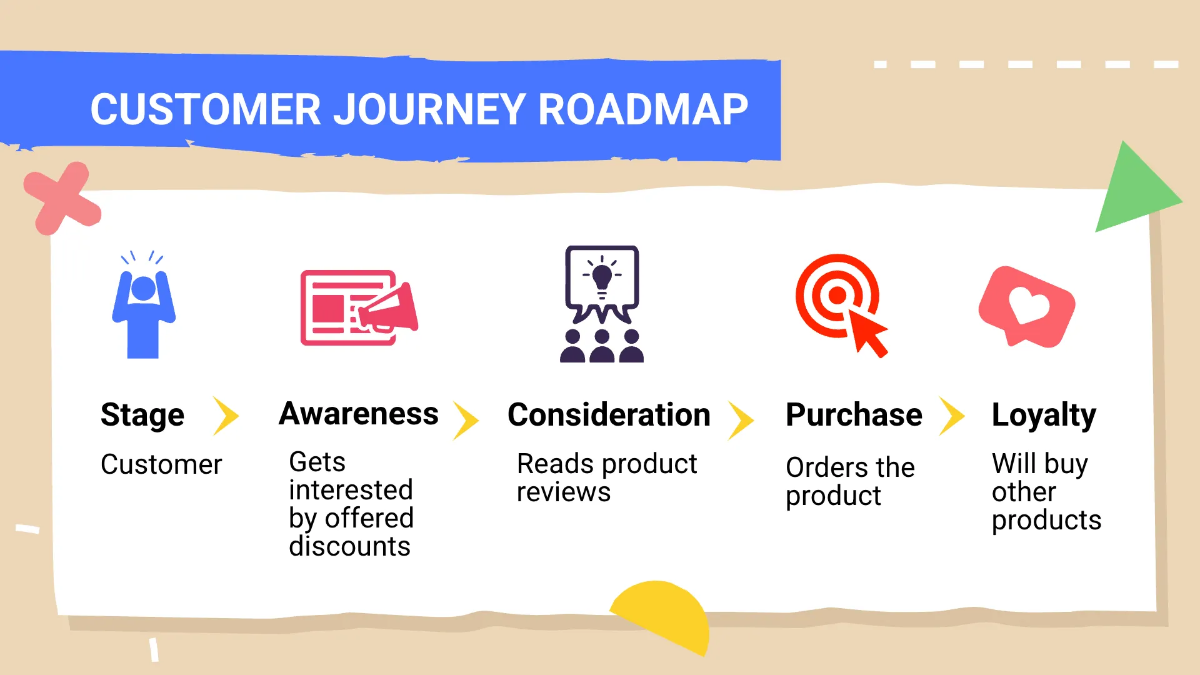 CUSTOMER JOURNEY ROADMAP

Stage
Customer

Awareness
Gets interested by offered discounts

Consideration
Reads product reviews

Purchase
Orders the product

Loyalty
Will buy other products